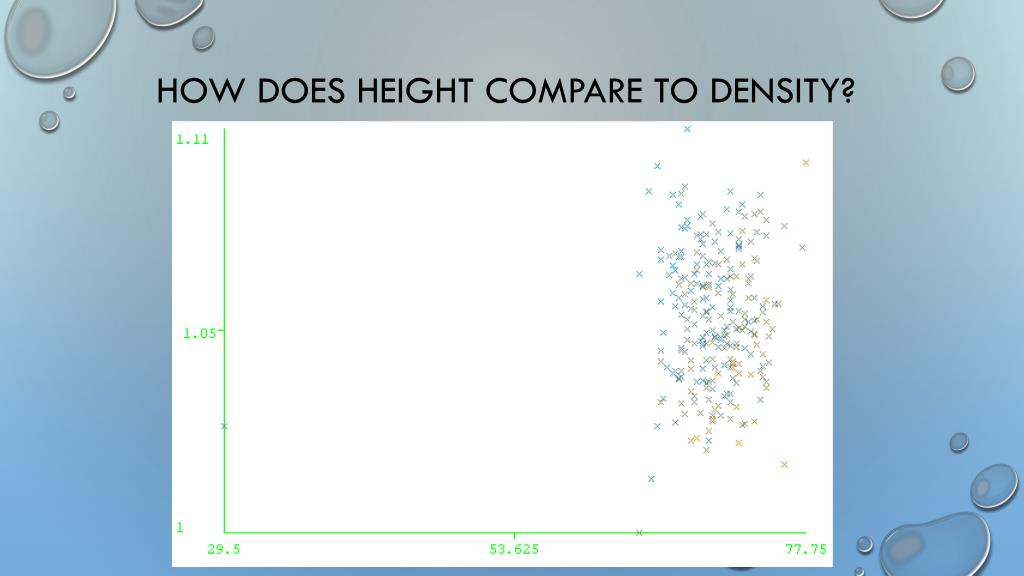 HOW DOES HEIGHT COMPARE TO DENSITY?

1.11

1.05

1

29.5

53.625

77.75